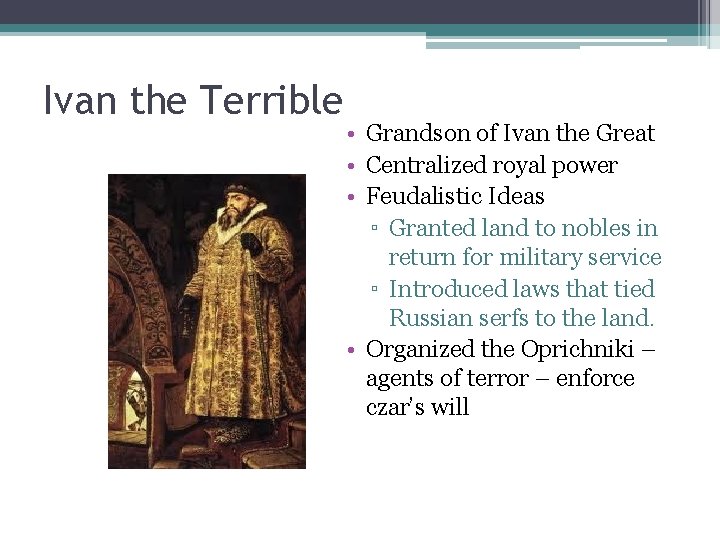 Ivan the Terrible

• Grandson of Ivan the Great
• Centralized royal power
• Feudalistic Ideas
▫ Granted land to nobles in return for military service
▫ Introduced laws that tied Russian serfs to the land.
• Organized the Oprichniki – agents of terror – enforce czar's will